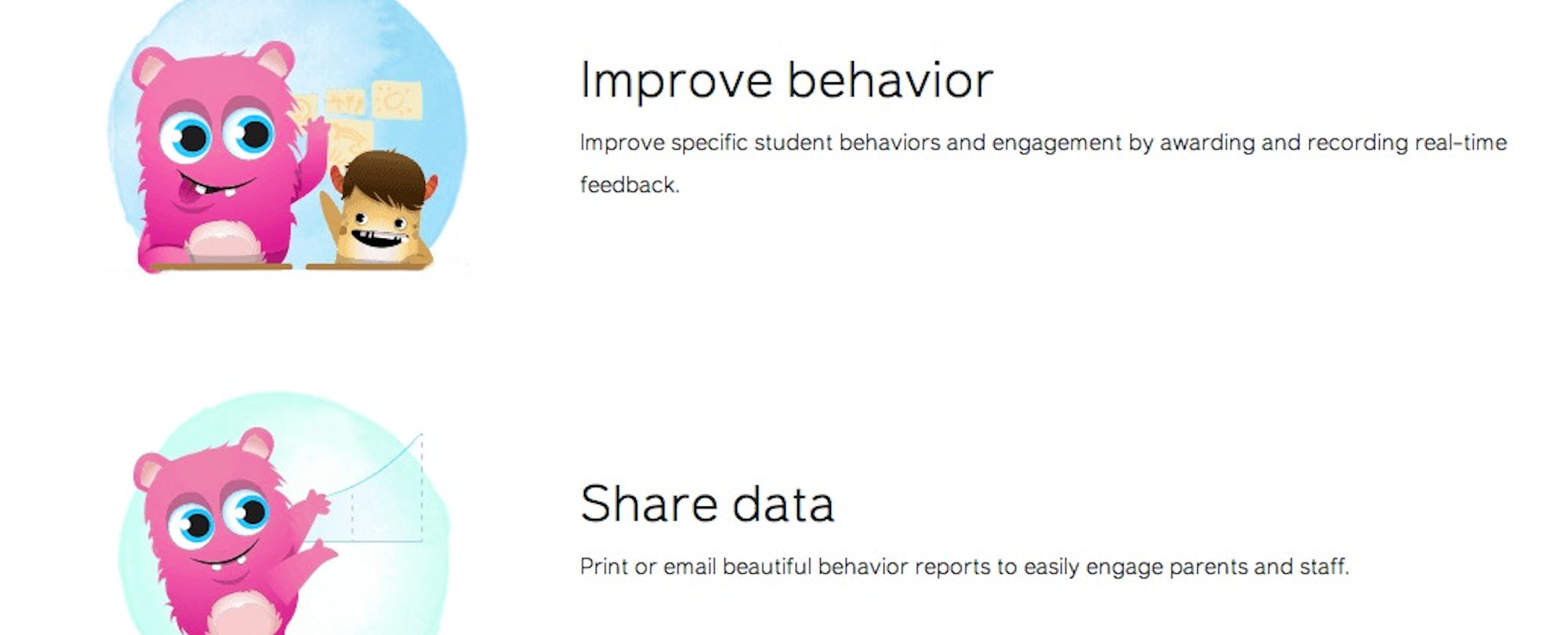 Improve behavior

Improve specific student behaviors and engagement by awarding and recording real-time feedback.

Share data

Print or email beautiful behavior reports to easily engage parents and staff.